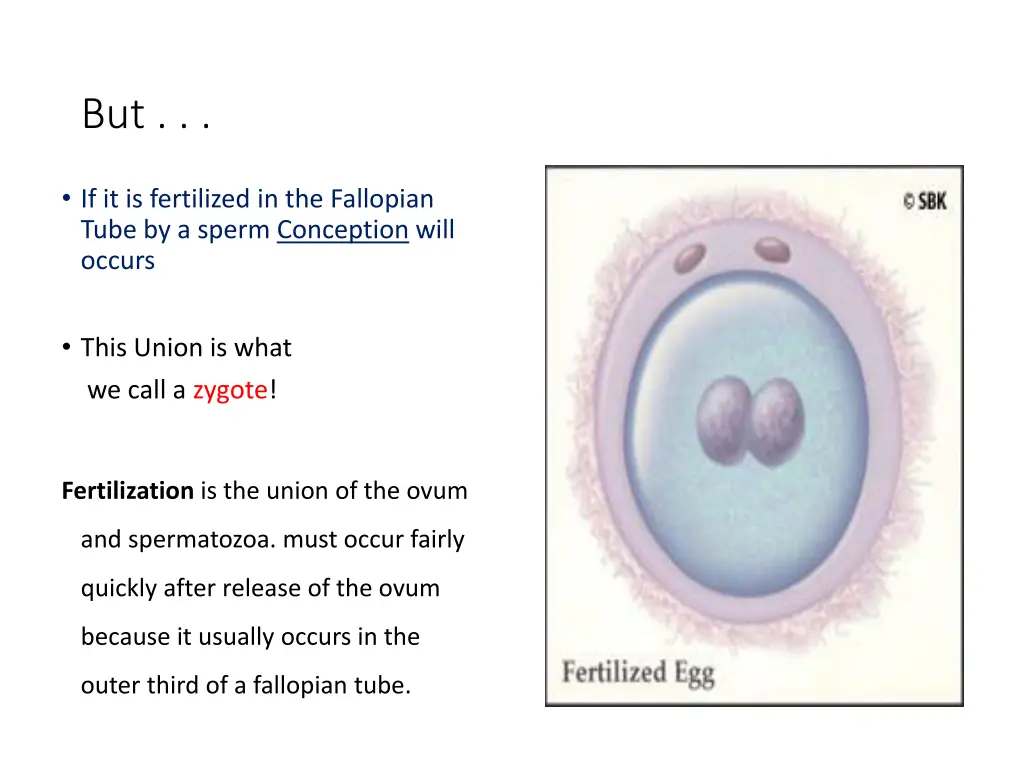 But . . .

• If it is fertilized in the Fallopian Tube by a sperm Conception will occurs

• This Union is what we call a zygote!

Fertilization is the union of the ovum and spermatozoa. must occur fairly quickly after release of the ovum because it usually occurs in the outer third of a fallopian tube.

© SBK

Fertilized Egg